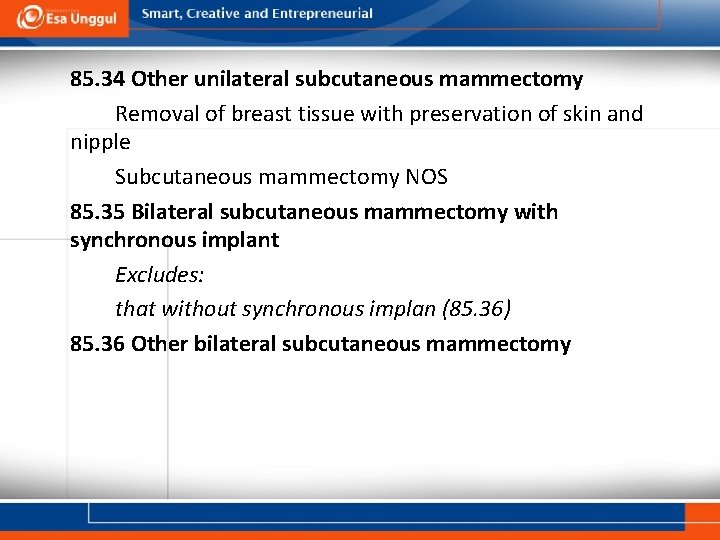 Esa Unggul

Smart, Creative and Entrepreneurial

85.34 Other unilateral subcutaneous mammectomy

Removal of breast tissue with preservation of skin and nipple

Subcutaneous mammectomy NOS

85.35 Bilateral subcutaneous mammectomy with synchronous implant

Excludes:

that without synchronous implan (85.36)

85.36 Other bilateral subcutaneous mammectomy